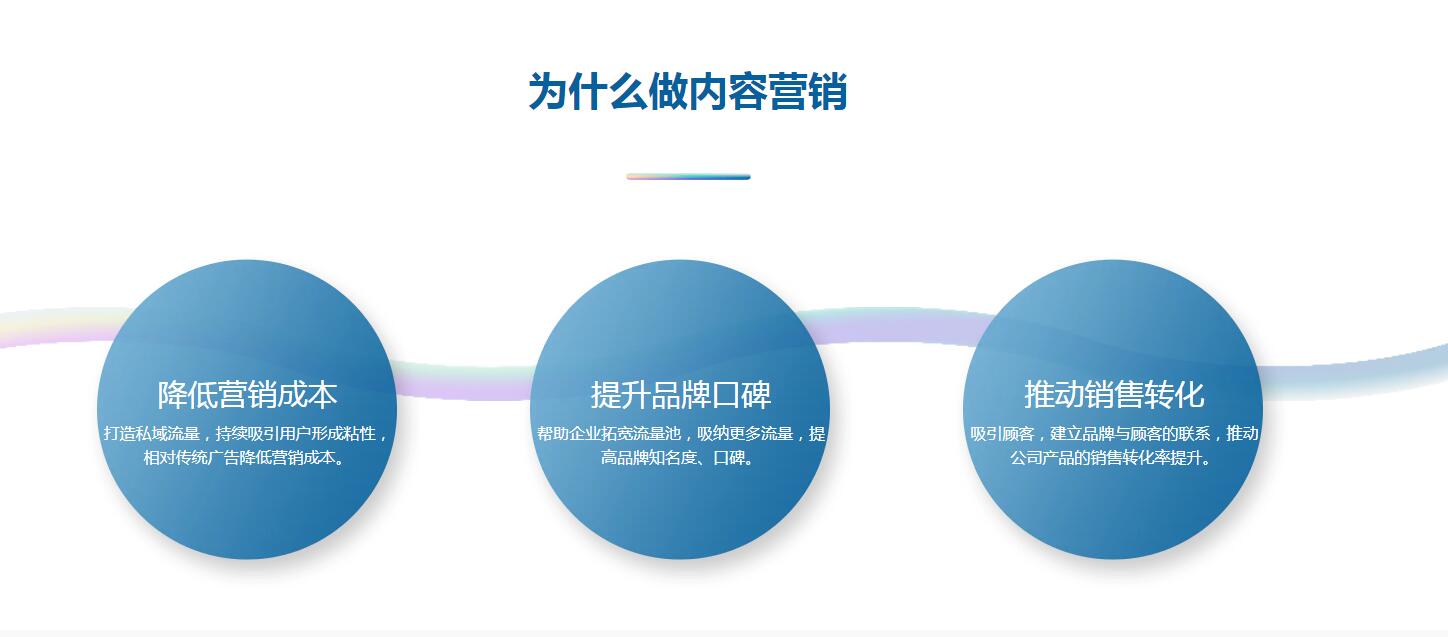 为什么做内容营销

降低营销成本

打造私域流量，持续吸引用户形成粘性，相对传统广告降低营销成本。

提升品牌口碑

帮助企业拓宽流量池，吸纳更多流量，提高品牌知名度、口碑。

推动销售转化

吸引顾客，建立品牌与顾客的联系，推动公司产品的销售转化率提升。